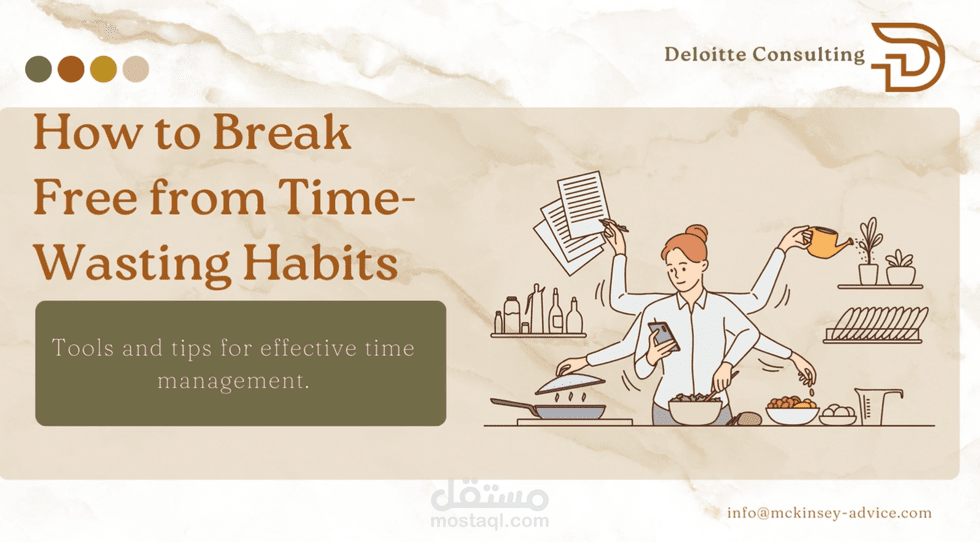 Deloitte Consulting

How to Break Free from Time-Wasting Habits

Tools and tips for effective time management.

مستقل
mostaql.com

info@mckinsey-advice.com